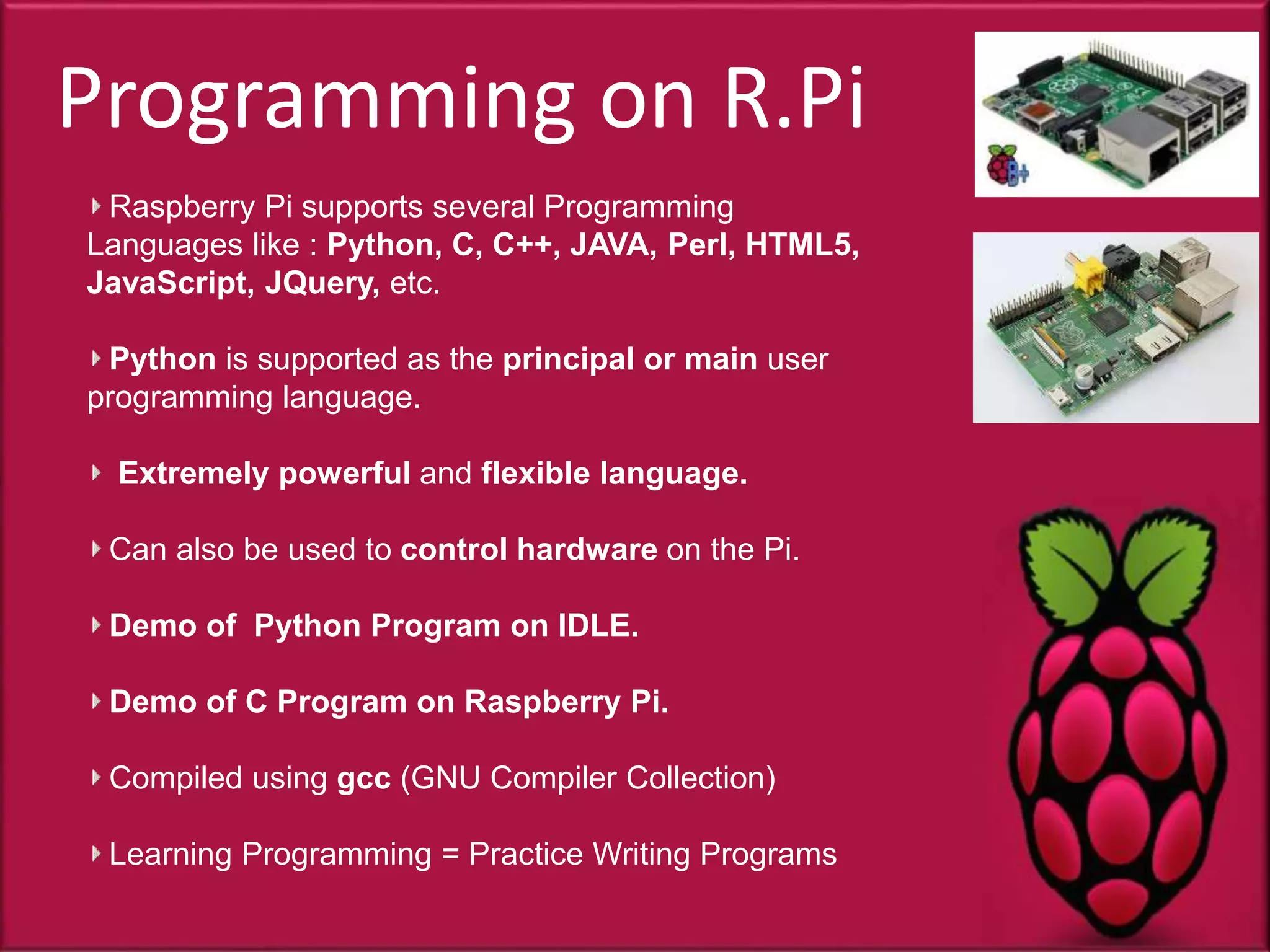 Programming on R.Pi

Raspberry Pi supports several Programming Languages like : Python, C, C++, JAVA, Perl, HTML5, JavaScript, JQuery, etc.

Python is supported as the principal or main user programming language.

Extremely powerful and flexible language.

Can also be used to control hardware on the Pi.

Demo of Python Program on IDLE.

Demo of C Program on Raspberry Pi.

Compiled using gcc (GNU Compiler Collection)

Learning Programming = Practice Writing Programs

B+